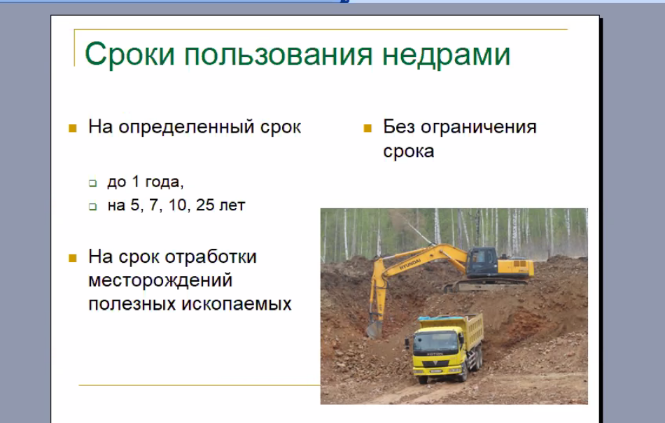 Сроки пользования недрами

На определенный срок

до 1 года,

на 5, 7, 10, 25 лет

На срок отработки месторождений полезных ископаемых

Без ограничения срока

HYUNDAI